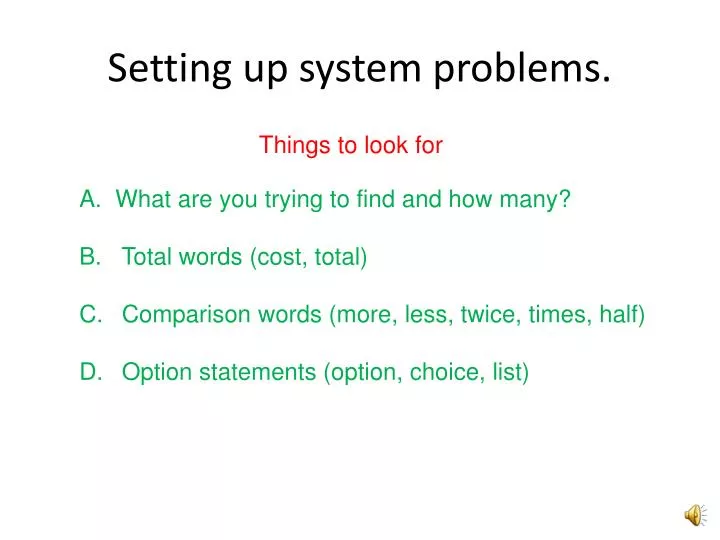 Setting up system problems.

Things to look for

A. What are you trying to find and how many?

B. Total words (cost, total)

C. Comparison words (more, less, twice, times, half)

D. Option statements (option, choice, list)